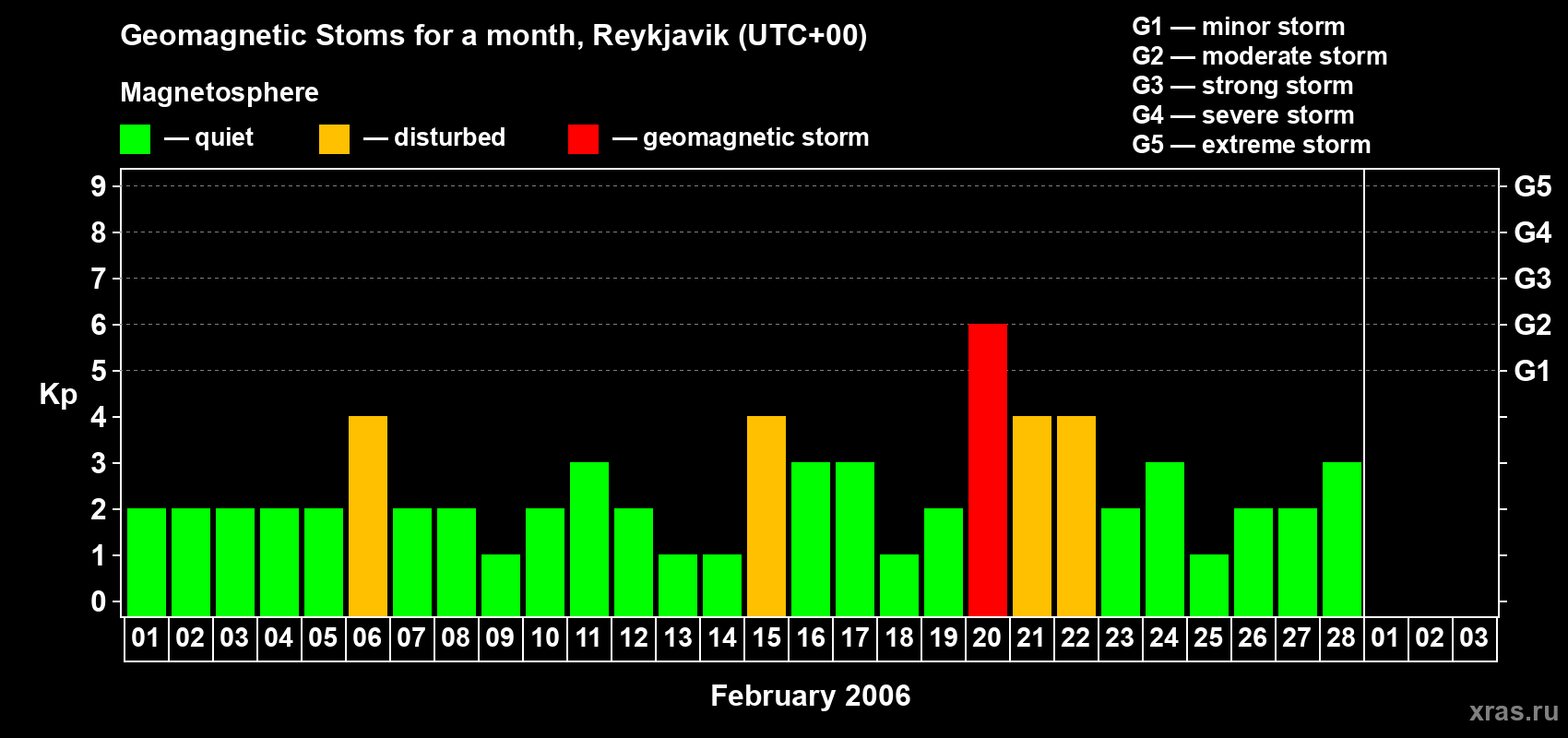 Geomagnetic Stoms for a month, Reykjavik (UTC+00)

Magnetosphere

— quiet — disturbed — geomagnetic storm

G1 — minor storm
G2 — moderate storm
G3 — strong storm
G4 — severe storm
G5 — extreme storm

Kp

9
8
7
6
5
4
3
2
1
0

G5
G4
G3
G2
G1

01 02 03 04 05 06 07 08 09 10 11 12 13 14 15 16 17 18 19 20 21 22 23 24 25 26 27 28 01 02 03

February 2006

xras.ru